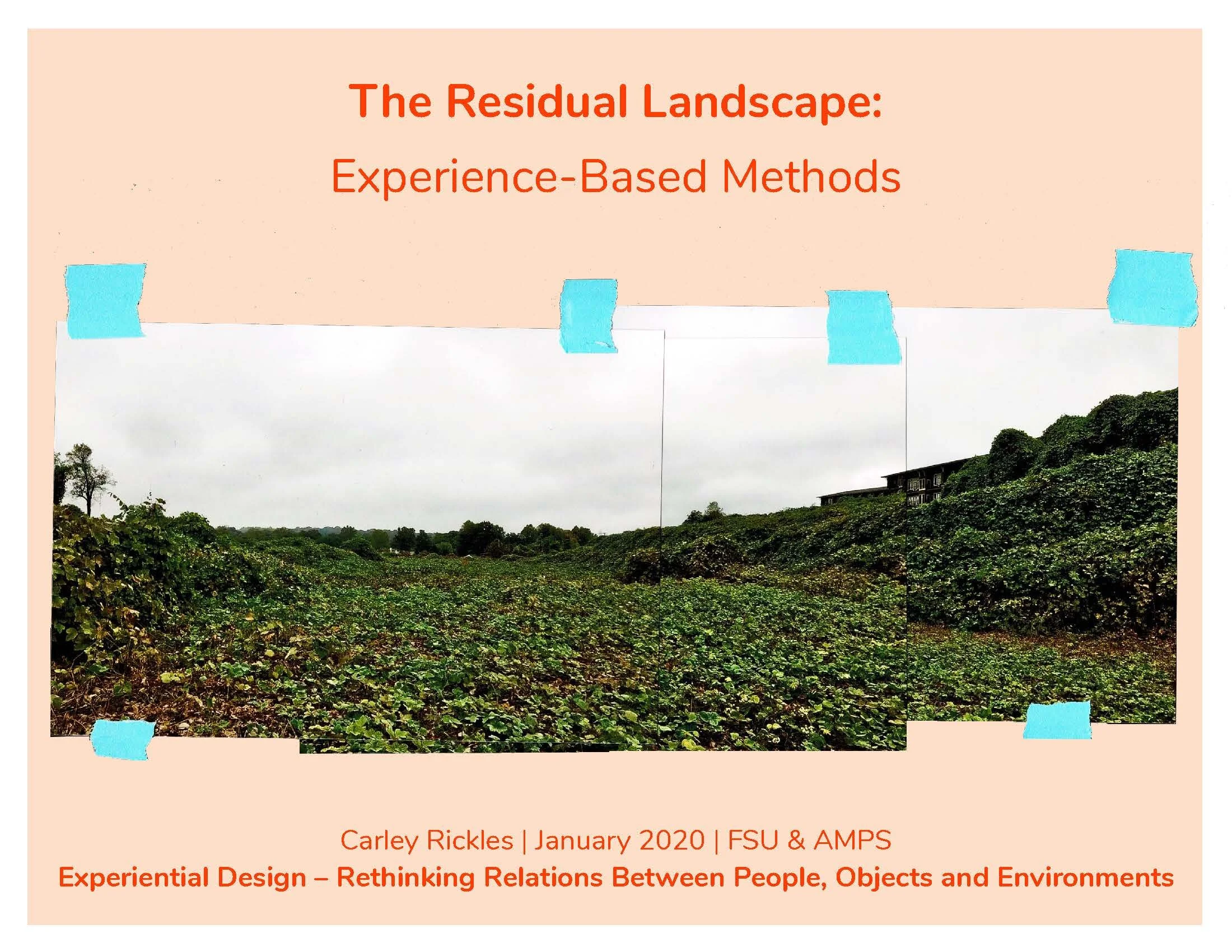 The Residual Landscape:
Experience-Based Methods

Carley Rickles | January 2020 | FSU & AMPS
Experiential Design – Rethinking Relations Between People, Objects and Environments